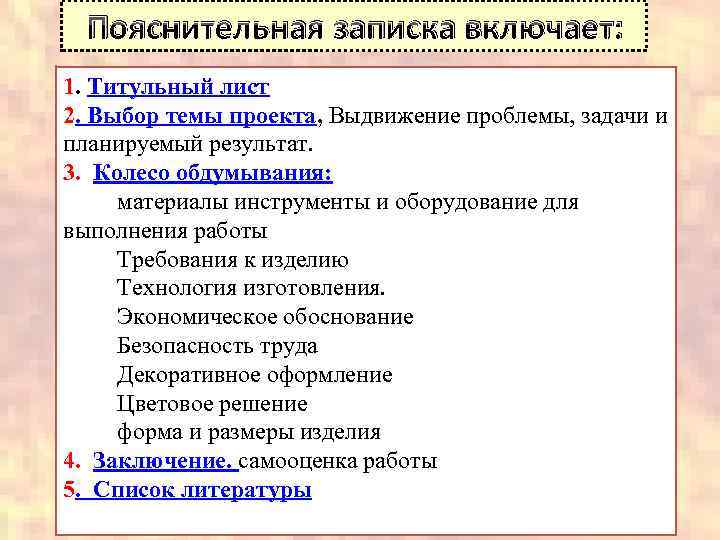 Пояснительная записка включает:

1. Титульный лист
2. Выбор темы проекта, Выдвижение проблемы, задачи и планируемый результат.
3. Колесо обдумывания:
материалы инструменты и оборудование для выполнения работы
Требования к изделию
Технология изготовления.
Экономическое обоснование
Безопасность труда
Декоративное оформление
Цветовое решение
форма и размеры изделия
4. Заключение. самооценка работы
5. Список литературы